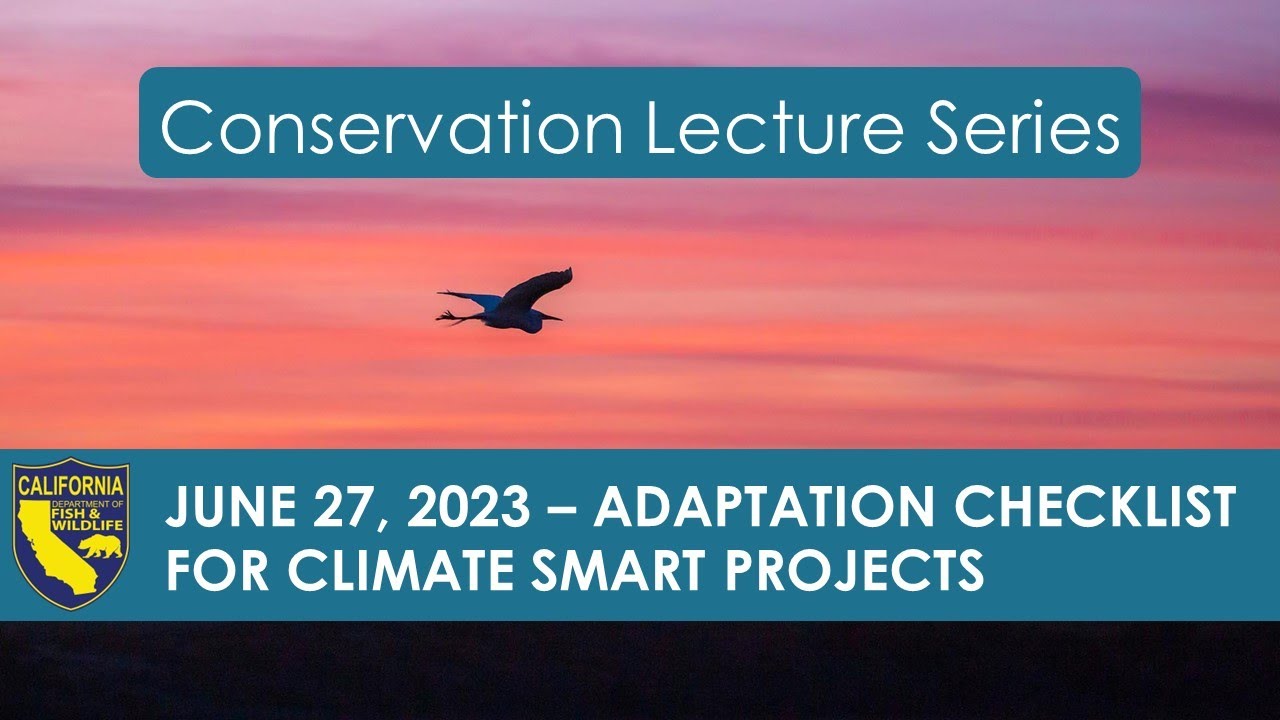 Conservation Lecture Series

CALIFORNIA
DEPARTMENT OF
FISH &
WILDLIFE

JUNE 27, 2023 – ADAPTATION CHECKLIST FOR CLIMATE SMART PROJECTS